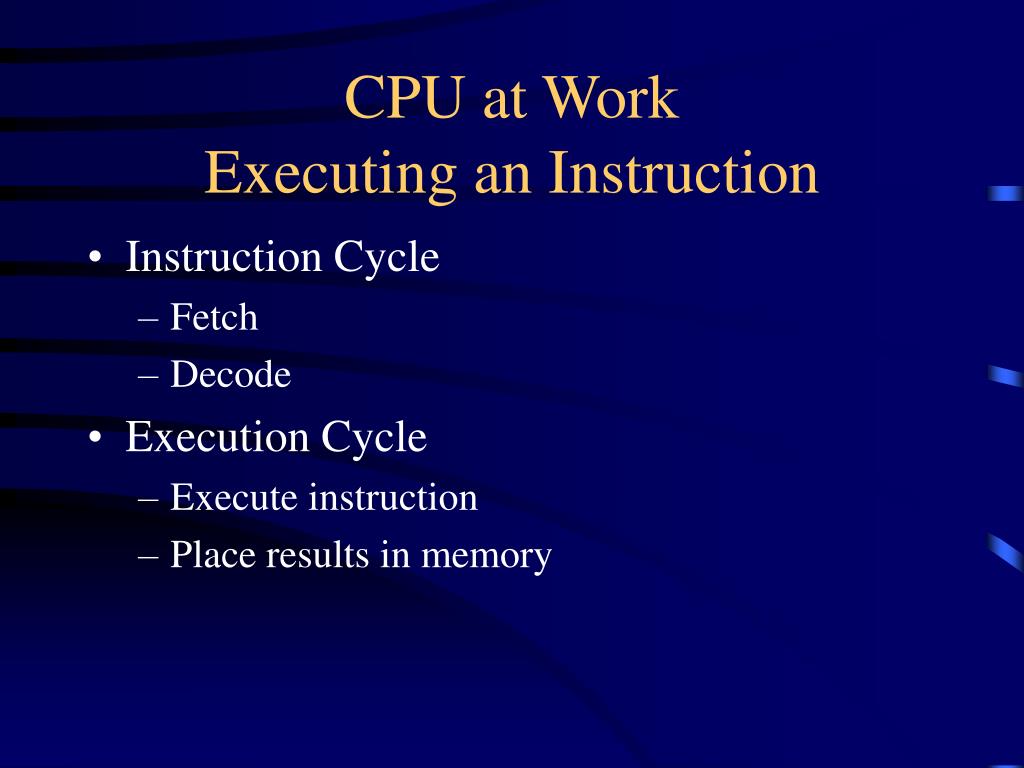 CPU at Work
Executing an Instruction

• Instruction Cycle
– Fetch
– Decode
• Execution Cycle
– Execute instruction
– Place results in memory